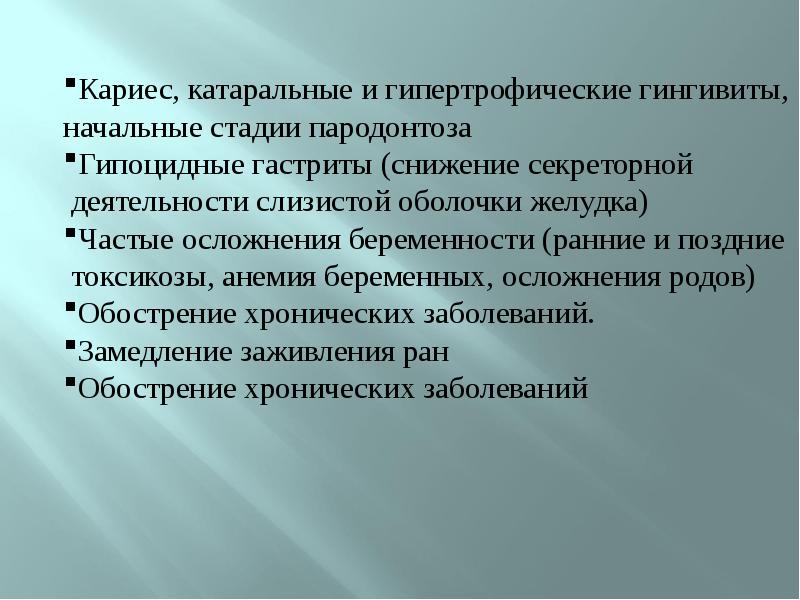 ▪Кариес, катаральные и гипертрофические гингивиты, начальные стадии пародонтоза
▪Гипоцидные гастриты (снижение секреторной деятельности слизистой оболочки желудка)
▪Частые осложнения беременности (ранние и поздние токсикозы, анемия беременных, осложнения родов)
▪Обострение хронических заболеваний.
▪Замедление заживления ран
▪Обострение хронических заболеваний